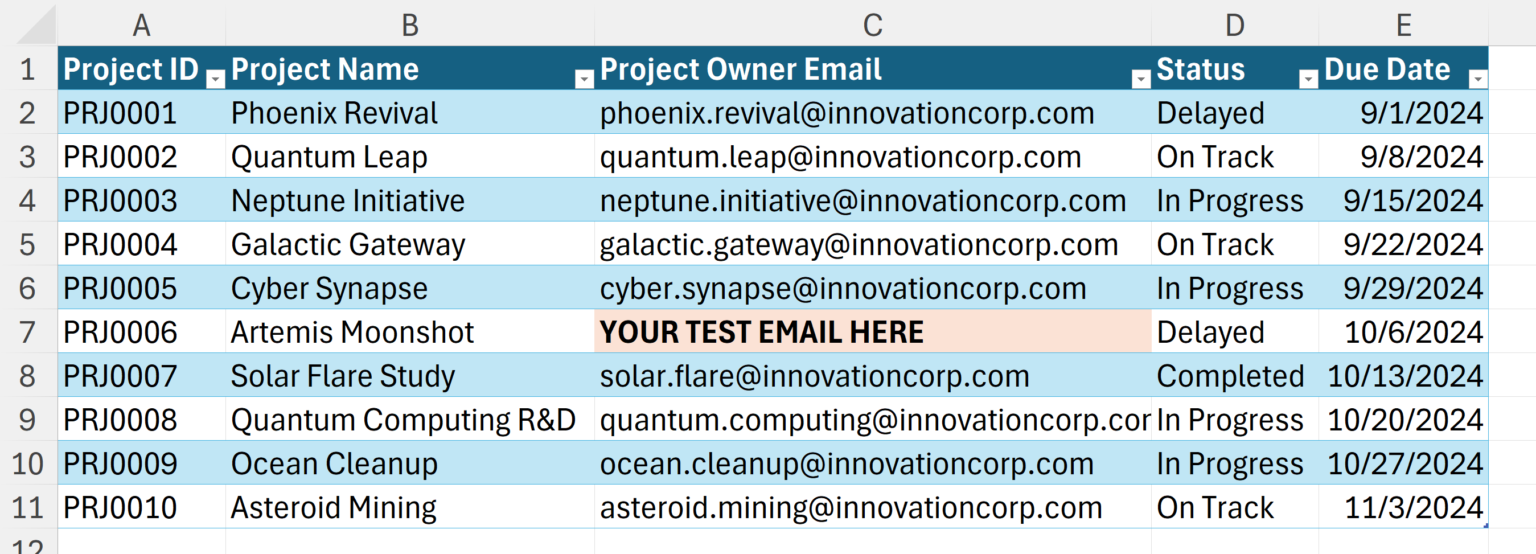 | | A | B | C | D | E |
|---|---|---|---|---|---|
| 1 | Project ID | Project Name | Project Owner Email | Status | Due Date |
| 2 | PRJ0001 | Phoenix Revival | phoenix.revival@innovationcorp.com | Delayed | 9/1/2024 |
| 3 | PRJ0002 | Quantum Leap | quantum.leap@innovationcorp.com | On Track | 9/8/2024 |
| 4 | PRJ0003 | Neptune Initiative | neptune.initiative@innovationcorp.com | In Progress | 9/15/2024 |
| 5 | PRJ0004 | Galactic Gateway | galactic.gateway@innovationcorp.com | On Track | 9/22/2024 |
| 6 | PRJ0005 | Cyber Synapse | cyber.synapse@innovationcorp.com | In Progress | 9/29/2024 |
| 7 | PRJ0006 | Artemis Moonshot | YOUR TEST EMAIL HERE | Delayed | 10/6/2024 |
| 8 | PRJ0007 | Solar Flare Study | solar.flare@innovationcorp.com | Completed | 10/13/2024 |
| 9 | PRJ0008 | Quantum Computing R&D | quantum.computing@innovationcorp.cor | In Progress | 10/20/2024 |
| 10 | PRJ0009 | Ocean Cleanup | ocean.cleanup@innovationcorp.com | In Progress | 10/27/2024 |
| 11 | PRJ0010 | Asteroid Mining | asteroid.mining@innovationcorp.com | On Track | 11/3/2024 |
| 12 | | | | | |